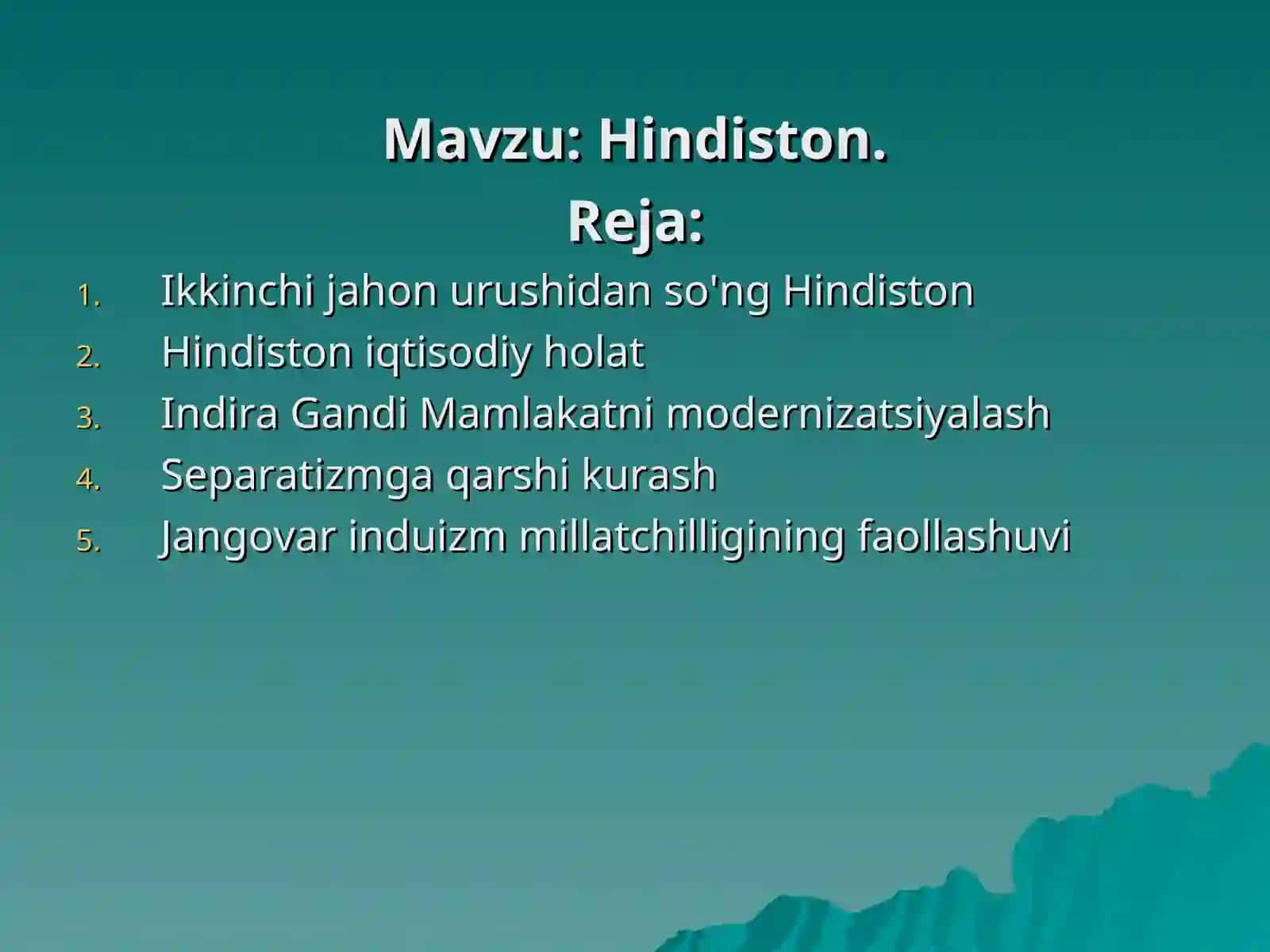 Mavzu: Hindiston.
Reja:

1. Ikkinchi jahon urushidan so'ng Hindiston
2. Hindiston iqtisodiy holat
3. Indira Gandi Mamlakatni modernizatsiyalash
4. Separatizmga qarshi kurash
5. Jangovar induizm millatchilligining faollashuvi